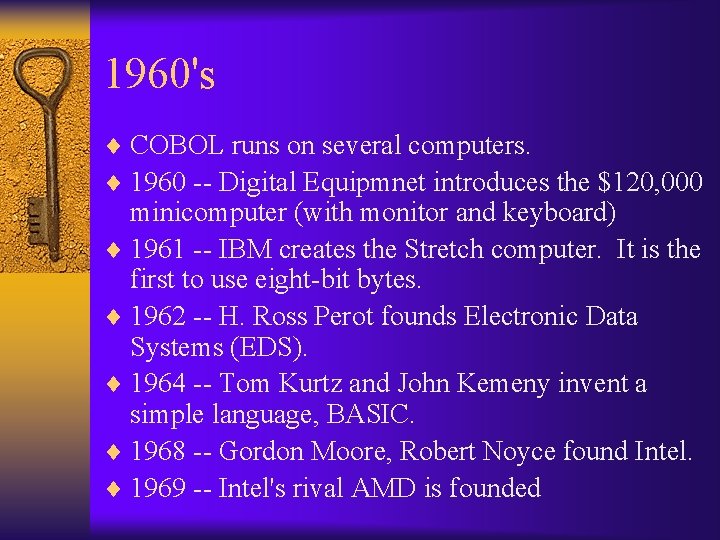 1960's

♦ COBOL runs on several computers.
♦ 1960 -- Digital Equipmnet introduces the \$120,000 minicomputer (with monitor and keyboard)
♦ 1961 -- IBM creates the Stretch computer. It is the first to use eight-bit bytes.
♦ 1962 -- H. Ross Perot founds Electronic Data Systems (EDS).
♦ 1964 -- Tom Kurtz and John Kemeny invent a simple language, BASIC.
♦ 1968 -- Gordon Moore, Robert Noyce found Intel.
♦ 1969 -- Intel's rival AMD is founded